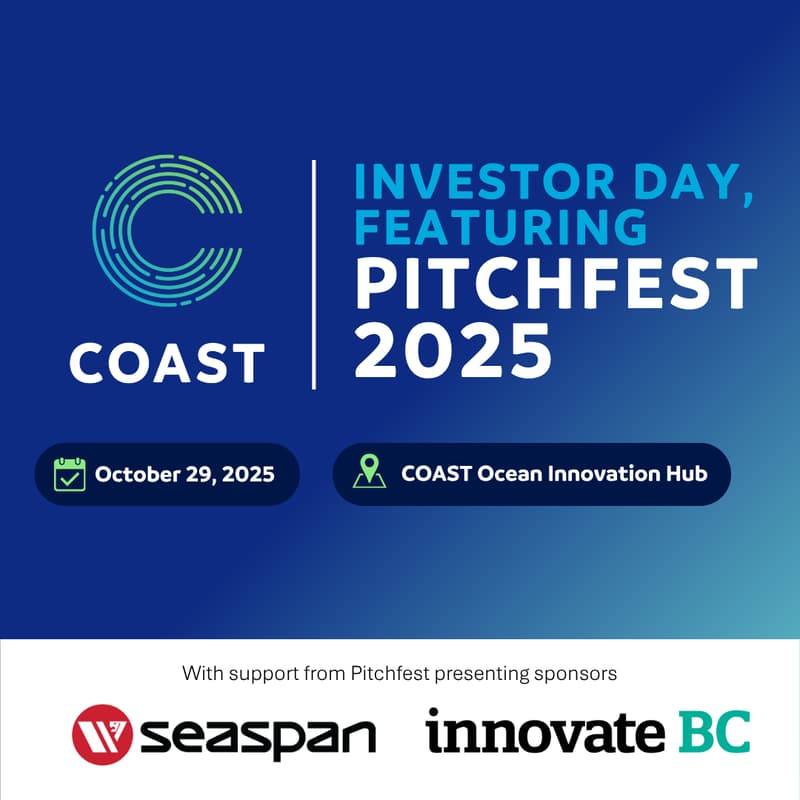 COAST

INVESTOR DAY, FEATURING PITCHFEST 2025

October 29, 2025

COAST Ocean Innovation Hub

With support from Pitchfest presenting sponsors

seaspan

innovate BC